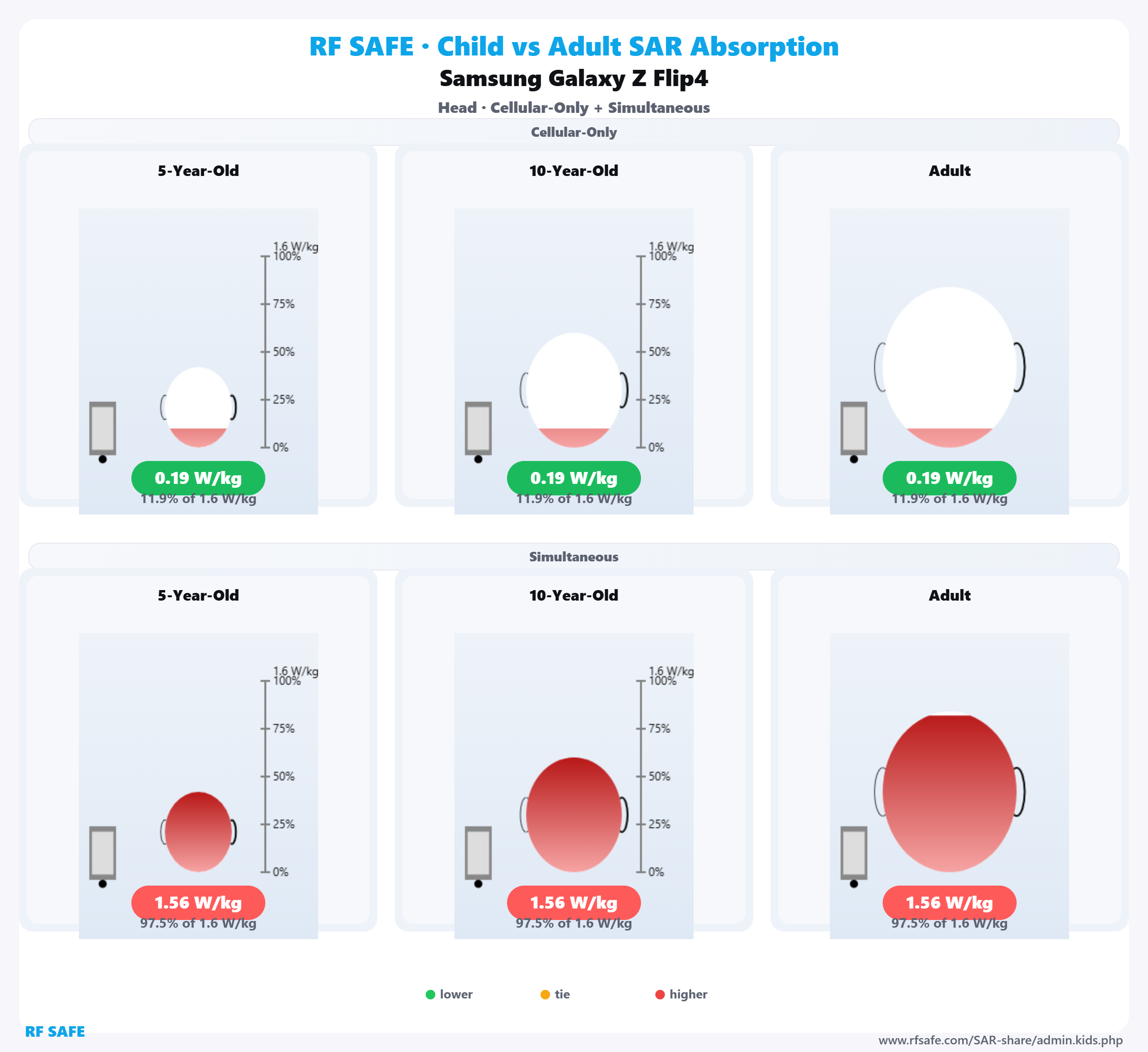 RF SAFE · Child vs Adult SAR Absorption

Samsung Galaxy Z Flip4

Head · Cellular-Only + Simultaneous

Cellular-Only

5-Year-Old

1.6 W/kg
100%
75%
50%
25%
0%

0.19 W/kg
11.9% of 1.6 W/kg

10-Year-Old

1.6 W/kg
100%
75%
50%
25%
0%

0.19 W/kg
11.9% of 1.6 W/kg

Adult

0.19 W/kg
11.9% of 1.6 W/kg

Simultaneous

5-Year-Old

1.6 W/kg
100%
75%
50%
25%
0%

1.56 W/kg
97.5% of 1.6 W/kg

10-Year-Old

1.6 W/kg
100%
75%
50%
25%
0%

1.56 W/kg
97.5% of 1.6 W/kg

Adult

1.56 W/kg
97.5% of 1.6 W/kg

lower tie higher

RF SAFE

www.rfsafe.com/SAR-share/admin.kids.php